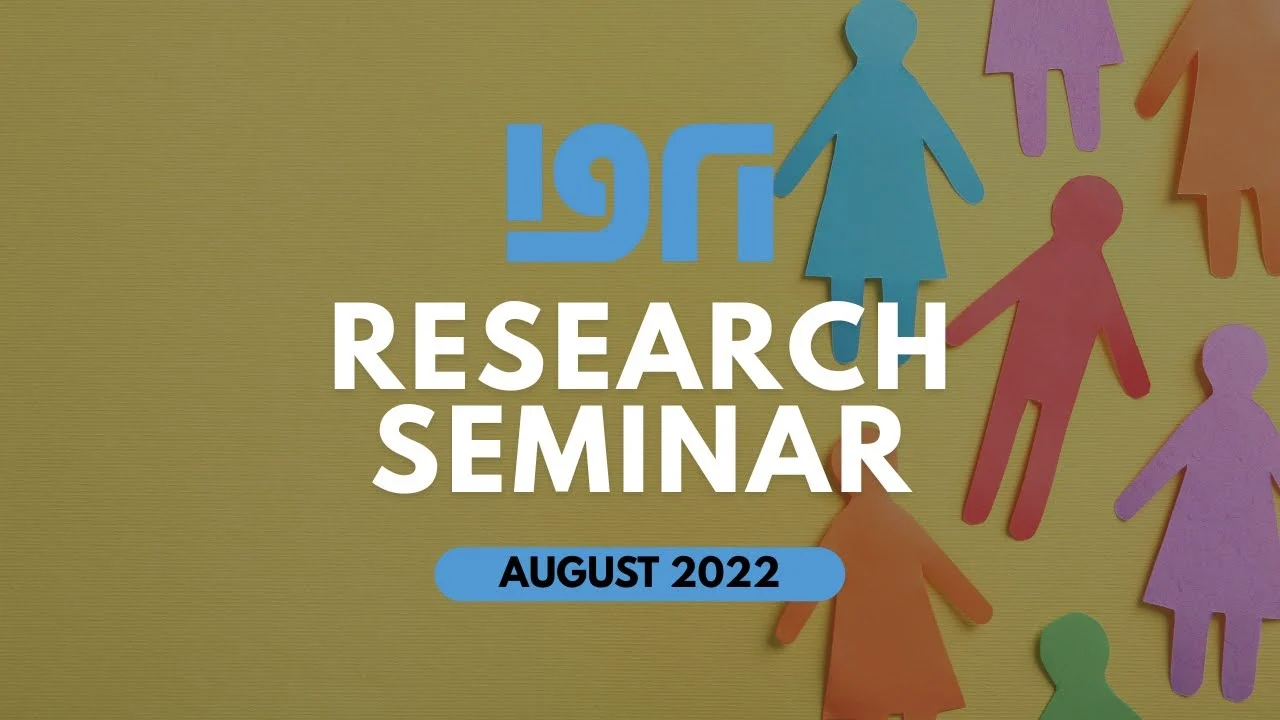 IGRI

RESEARCH SEMINAR

AUGUST 2022